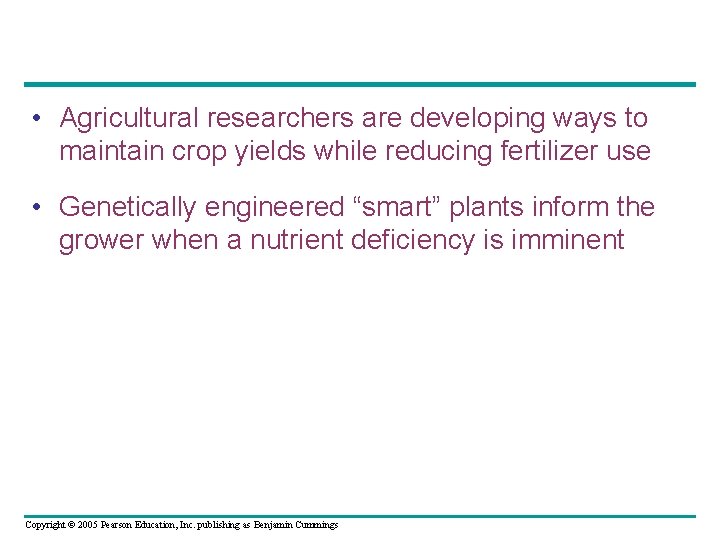 • Agricultural researchers are developing ways to maintain crop yields while reducing fertilizer use

• Genetically engineered “smart” plants inform the grower when a nutrient deficiency is imminent

Copyright © 2005 Pearson Education, Inc. publishing as Benjamin Cummings